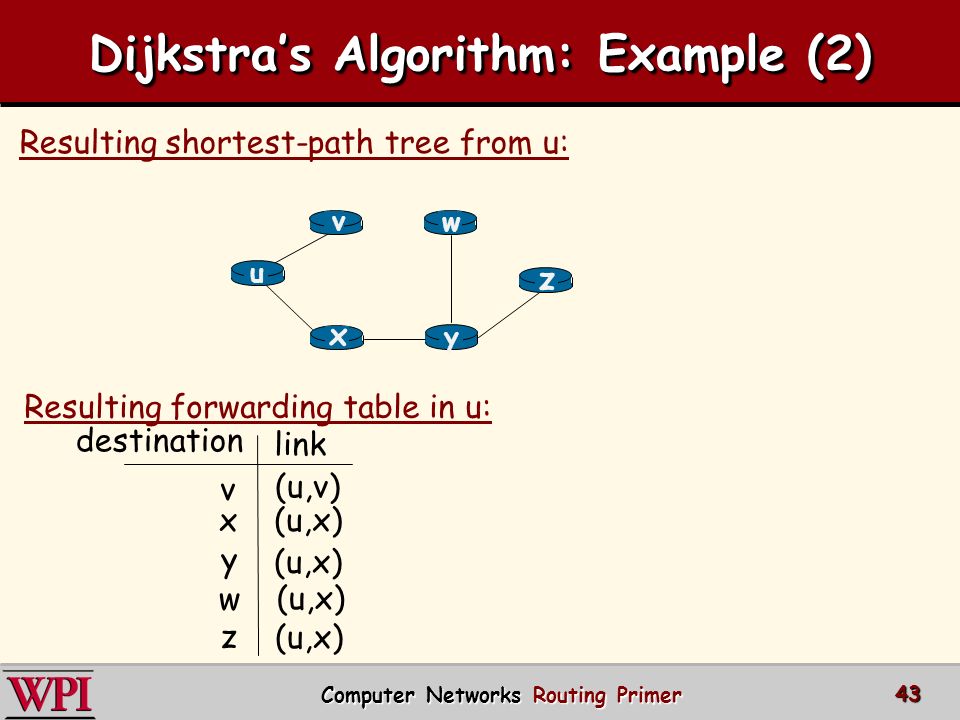 Dijkstra's Algorithm: Example (2)

Resulting shortest-path tree from u:

v
w
u
z
x
y

Resulting forwarding table in u:

| destination | link |
|---|---|
| v | (u,v) |
| x | (u,x) |
| y | (u,x) |
| w | (u,x) |
| z | (u,x) |

WPI

Computer Networks Routing Primer

43